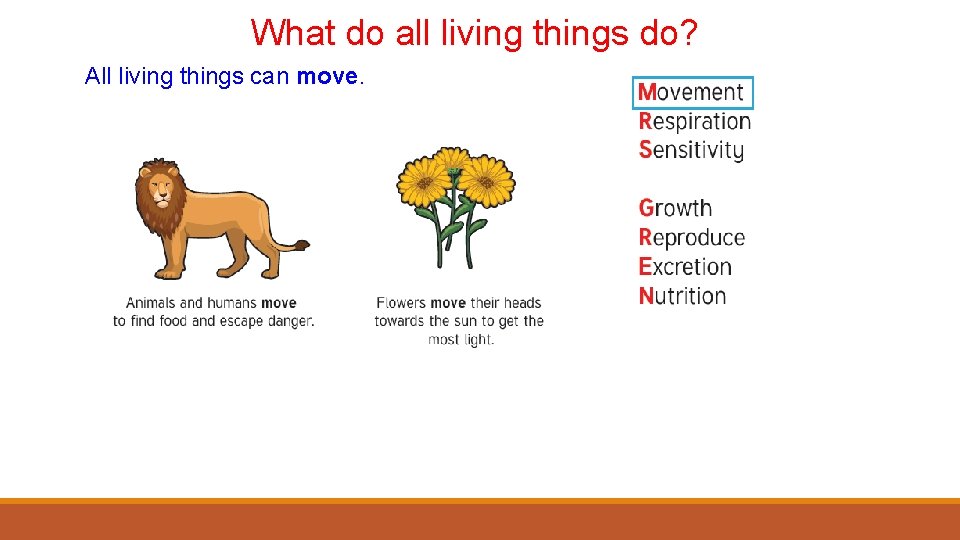 What do all living things do?

All living things can move.

Animals and humans move to find food and escape danger.

Flowers move their heads towards the sun to get the most light.

Movement
Respiration
Sensitivity

Growth
Reproduce
Excretion
Nutrition